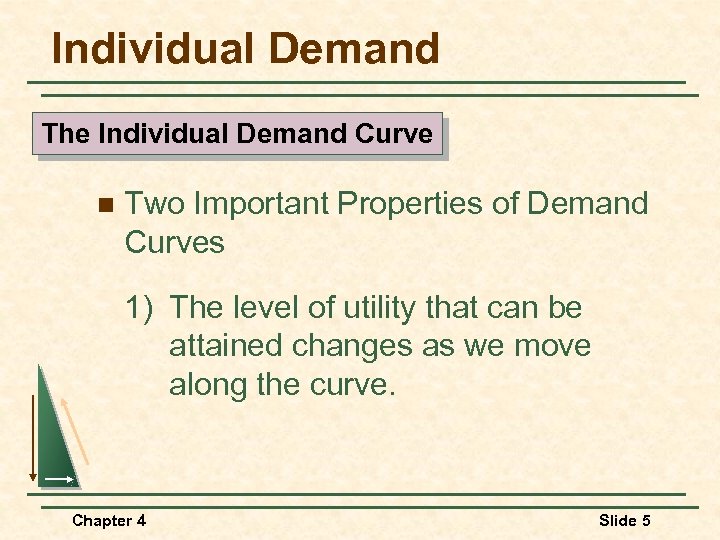 Individual Demand

The Individual Demand Curve

Two Important Properties of Demand Curves

1) The level of utility that can be attained changes as we move along the curve.

Chapter 4

Slide 5